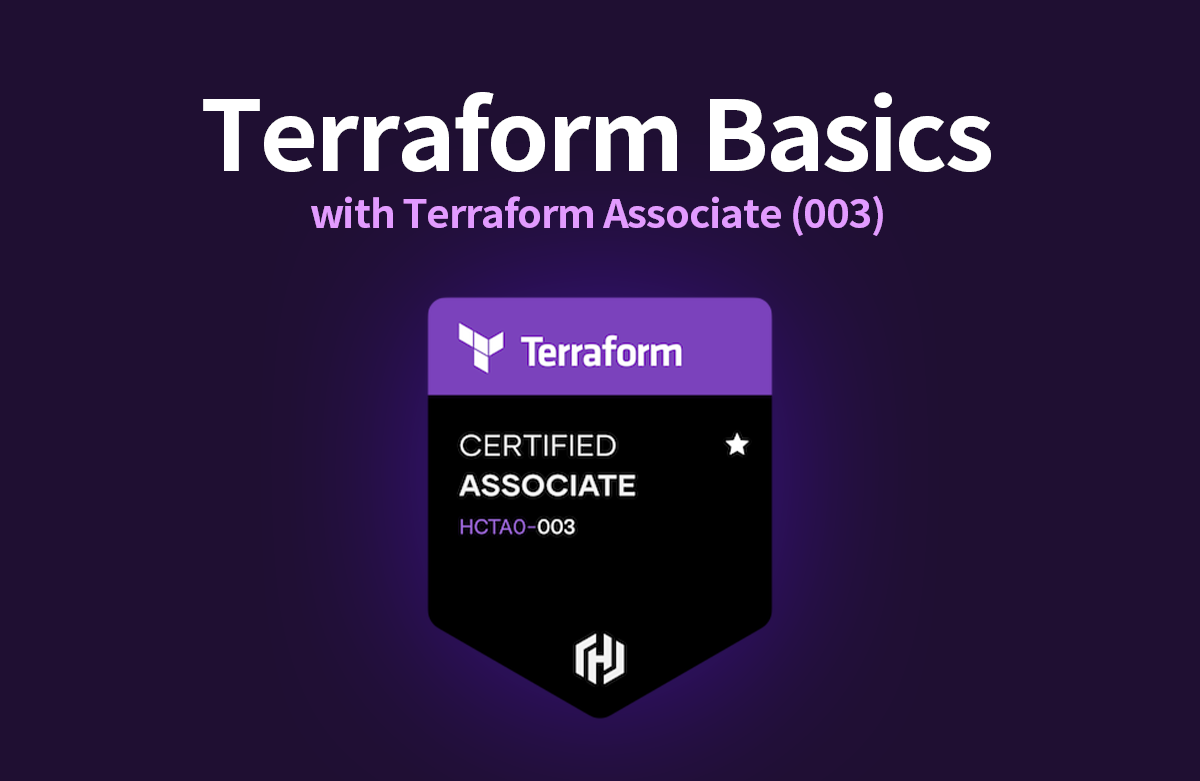 Terraform Basics
with Terraform Associate (003)

Terraform

CERTIFIED
ASSOCIATE
HCTA0-003